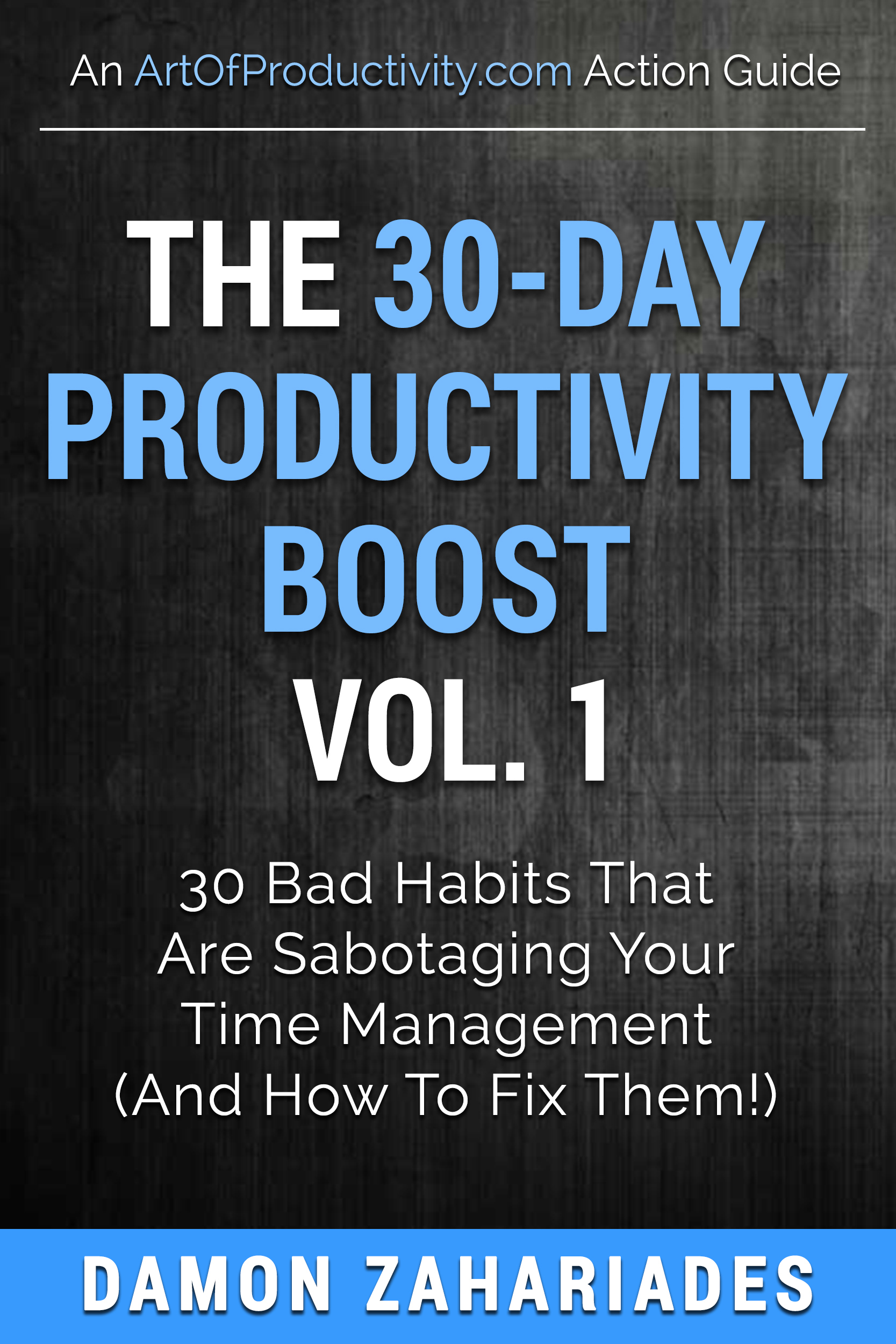 An ArtOfProductivity.com Action Guide

THE 30-DAY PRODUCTIVITY BOOST VOL. 1

30 Bad Habits That Are Sabotaging Your Time Management (And How To Fix Them!)

DAMON ZAHARIADES